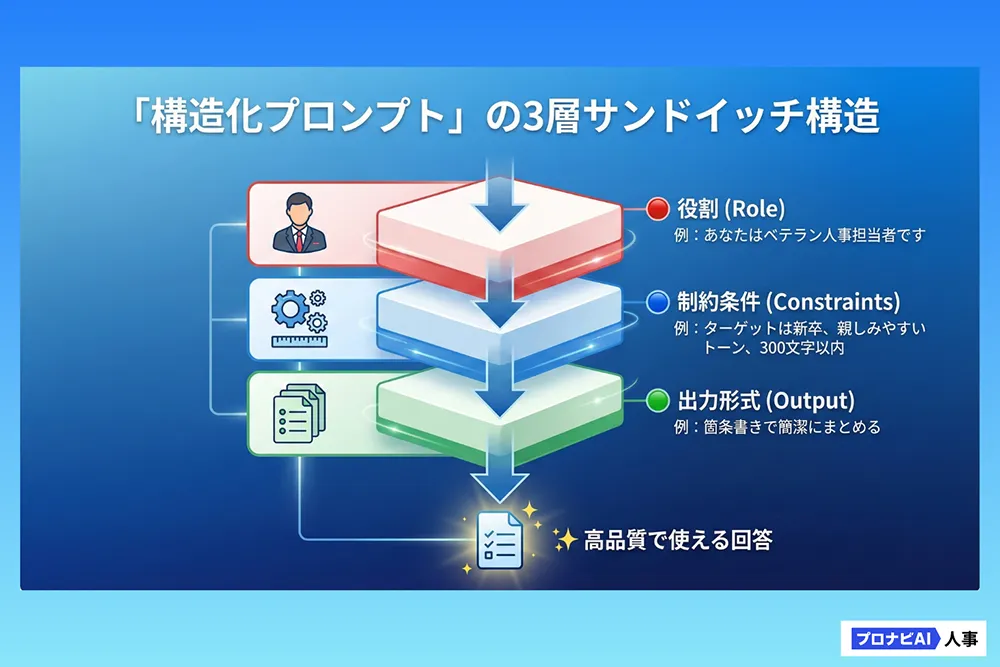 「構造化プロンプト」の3層サンドイッチ構造

役割 (Role)
例：あなたはベテラン人事担当者です

制約条件 (Constraints)
例：ターゲットは新卒、親しみやすいトーン、300文字以内

出力形式 (Output)
例：箇条書きで簡潔にまとめる

高品質で使える回答

プロナビAI 人事